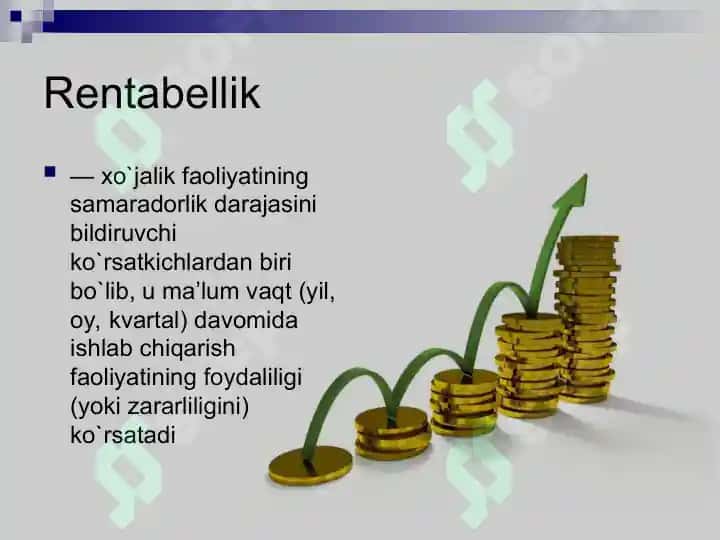 Rentabellik

— xo`jalik faoliyatining samaradorlik darajasini bildiruvchi ko`rsatkichlardan biri bo`lib, u ma'lum vaqt (yil, oy, kvartal) davomida ishlab chiqarish faoliyatining foydaliligi (yoki zararliligini) ko`rsatadi